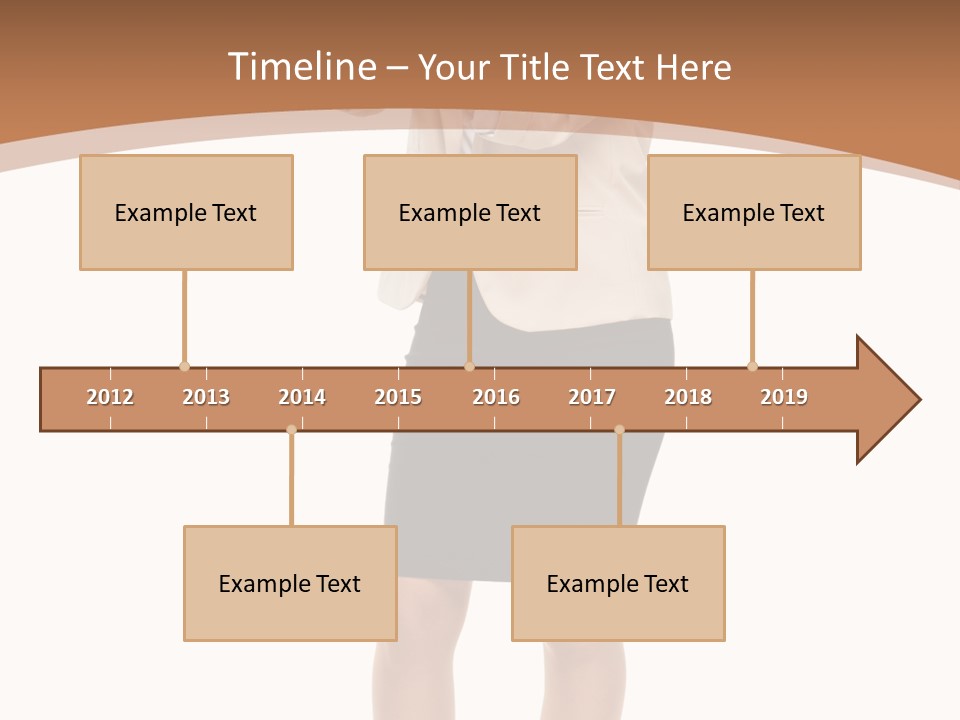 Timeline – Your Title Text Here

Example Text

Example Text

Example Text

2012 2013 2014 2015 2016 2017 2018 2019

Example Text

Example Text